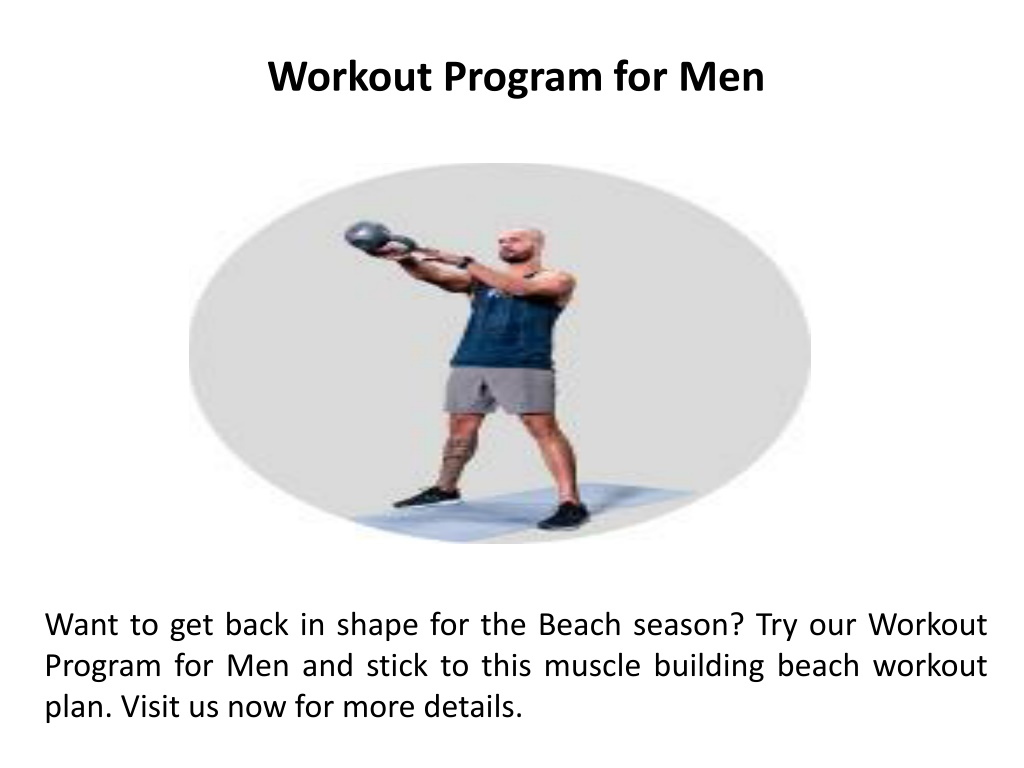 Workout Program for Men

Want to get back in shape for the Beach season? Try our Workout Program for Men and stick to this muscle building beach workout plan. Visit us now for more details.